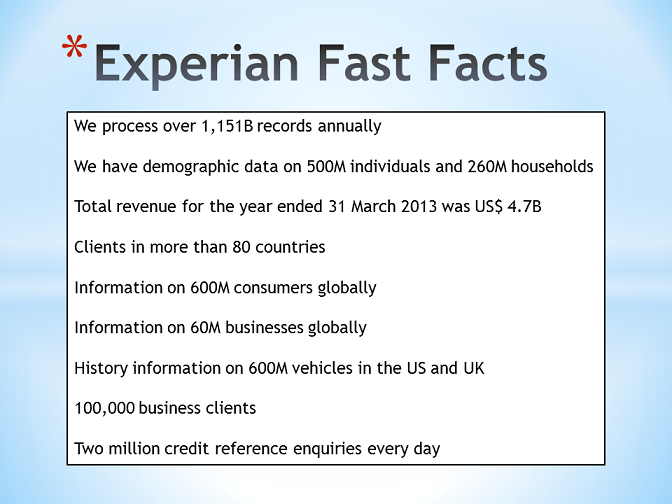 *Experian Fast Facts

We process over 1,151B records annually

We have demographic data on 500M individuals and 260M households

Total revenue for the year ended 31 March 2013 was US$ 4.7B

Clients in more than 80 countries

Information on 600M consumers globally

Information on 60M businesses globally

History information on 600M vehicles in the US and UK

100,000 business clients

Two million credit reference enquiries every day